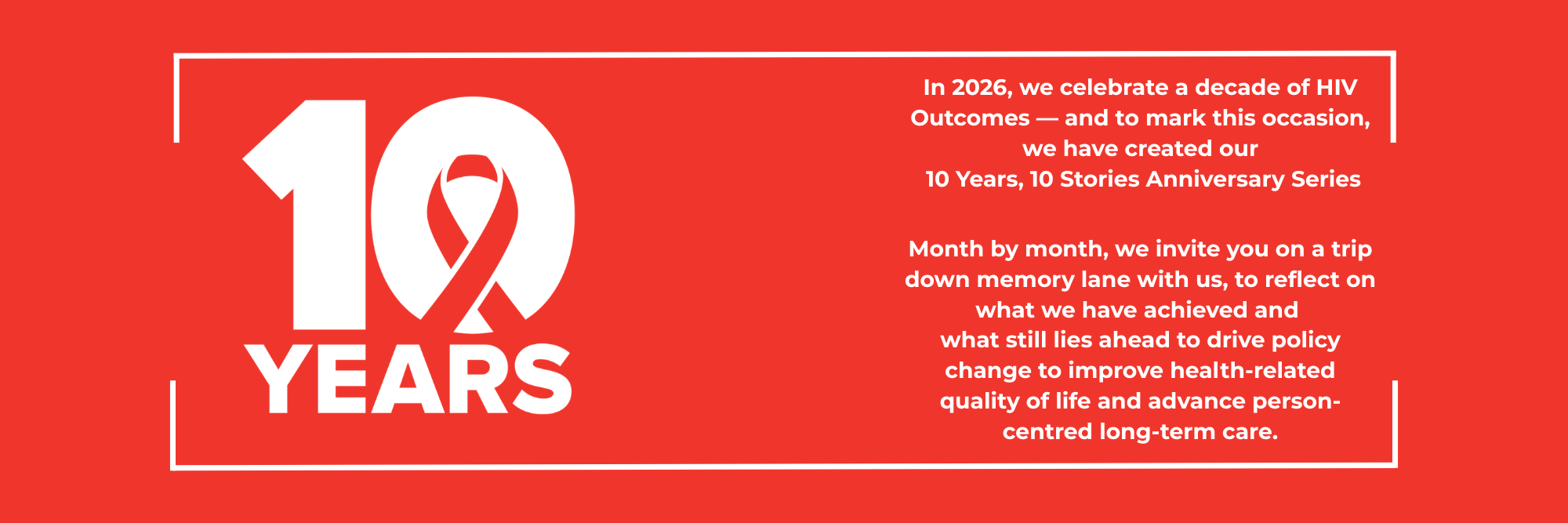 10
YEARS

In 2026, we celebrate a decade of HIV Outcomes — and to mark this occasion, we have created our 10 Years, 10 Stories Anniversary Series

Month by month, we invite you on a trip down memory lane with us, to reflect on what we have achieved and what still lies ahead to drive policy change to improve health-related quality of life and advance person-centred long-term care.